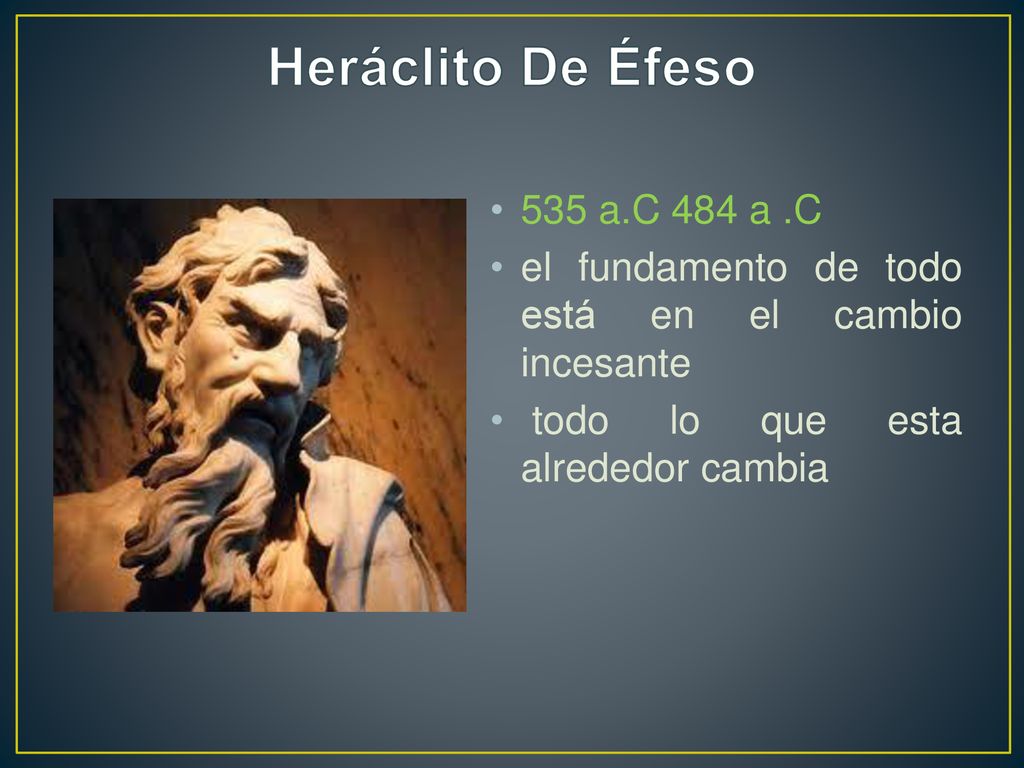 Heráclito De Éfeso

• 535 a.C 484 a .C
• el fundamento de todo está en el cambio incesante
• todo lo que esta alrededor cambia